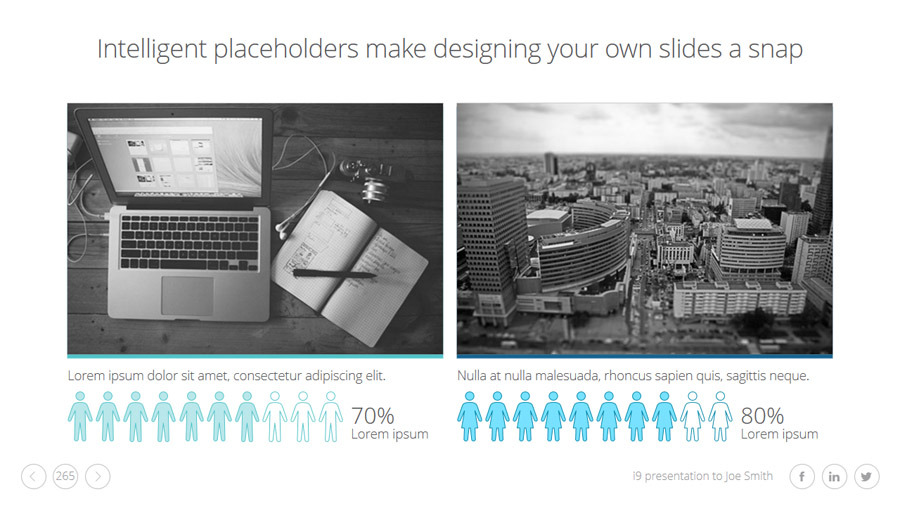 Intelligent placeholders make designing your own slides a snap

Lorem ipsum dolor sit amet, consectetur adipiscing elit.

70%
Lorem ipsum

Nulla at nulla malesuada, rhoncus sapien quis, sagittis neque.

80%
Lorem ipsum

265

i9 presentation to Joe Smith

f in